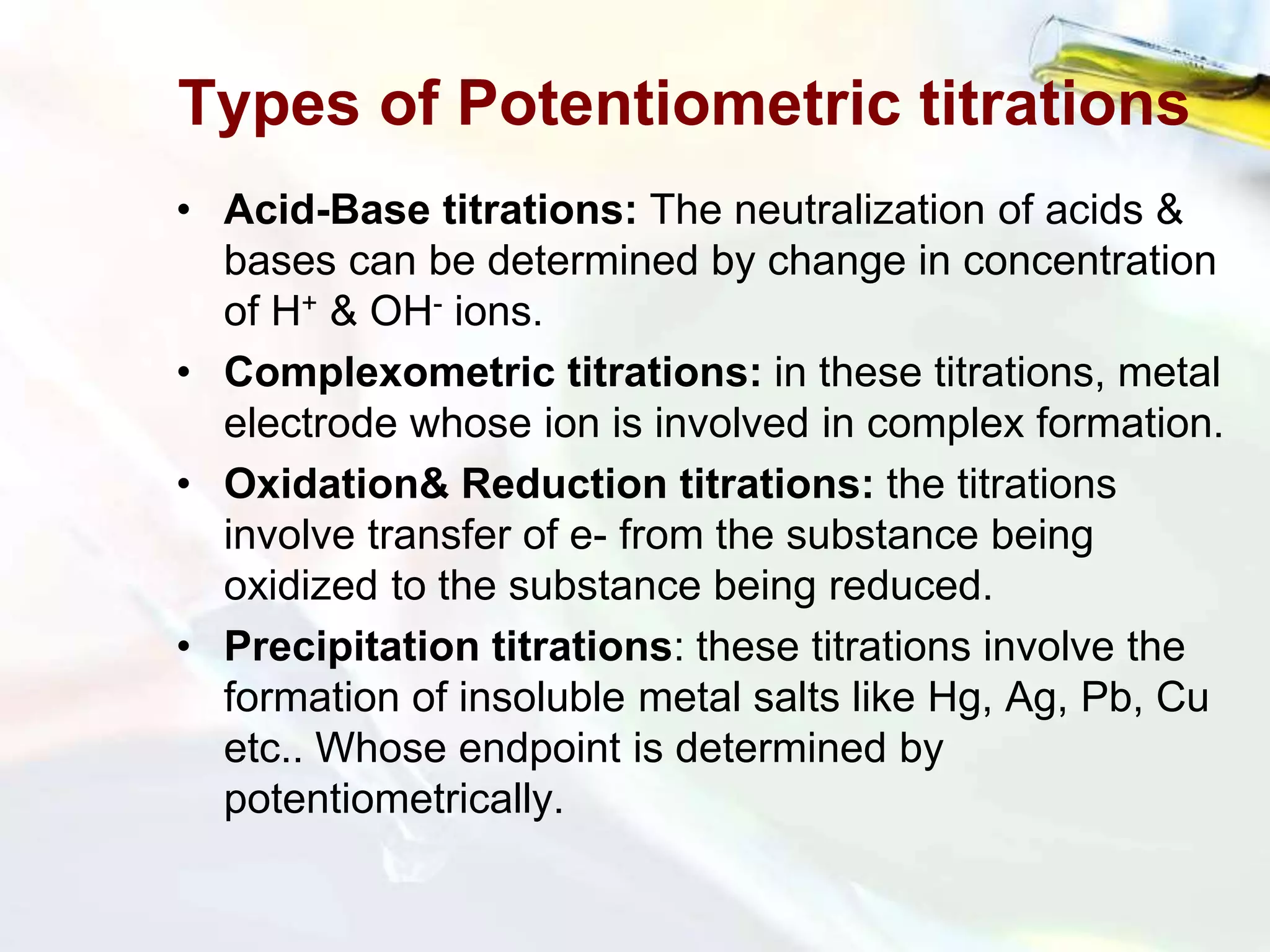 Types of Potentiometric titrations

• Acid-Base titrations: The neutralization of acids & bases can be determined by change in concentration of $H^+$ & $OH^-$ ions.

• Complexometric titrations: in these titrations, metal electrode whose ion is involved in complex formation.

• Oxidation& Reduction titrations: the titrations involve transfer of e- from the substance being oxidized to the substance being reduced.

• Precipitation titrations: these titrations involve the formation of insoluble metal salts like Hg, Ag, Pb, Cu etc.. Whose endpoint is determined by potentiometrically.